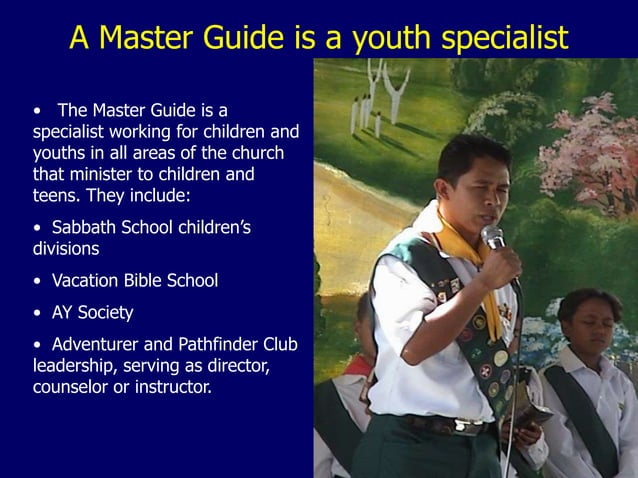 A Master Guide is a youth specialist

• The Master Guide is a specialist working for children and youths in all areas of the church that minister to children and teens. They include:

• Sabbath School children's divisions

• Vacation Bible School

• AY Society

• Adventurer and Pathfinder Club leadership, serving as director, counselor or instructor.